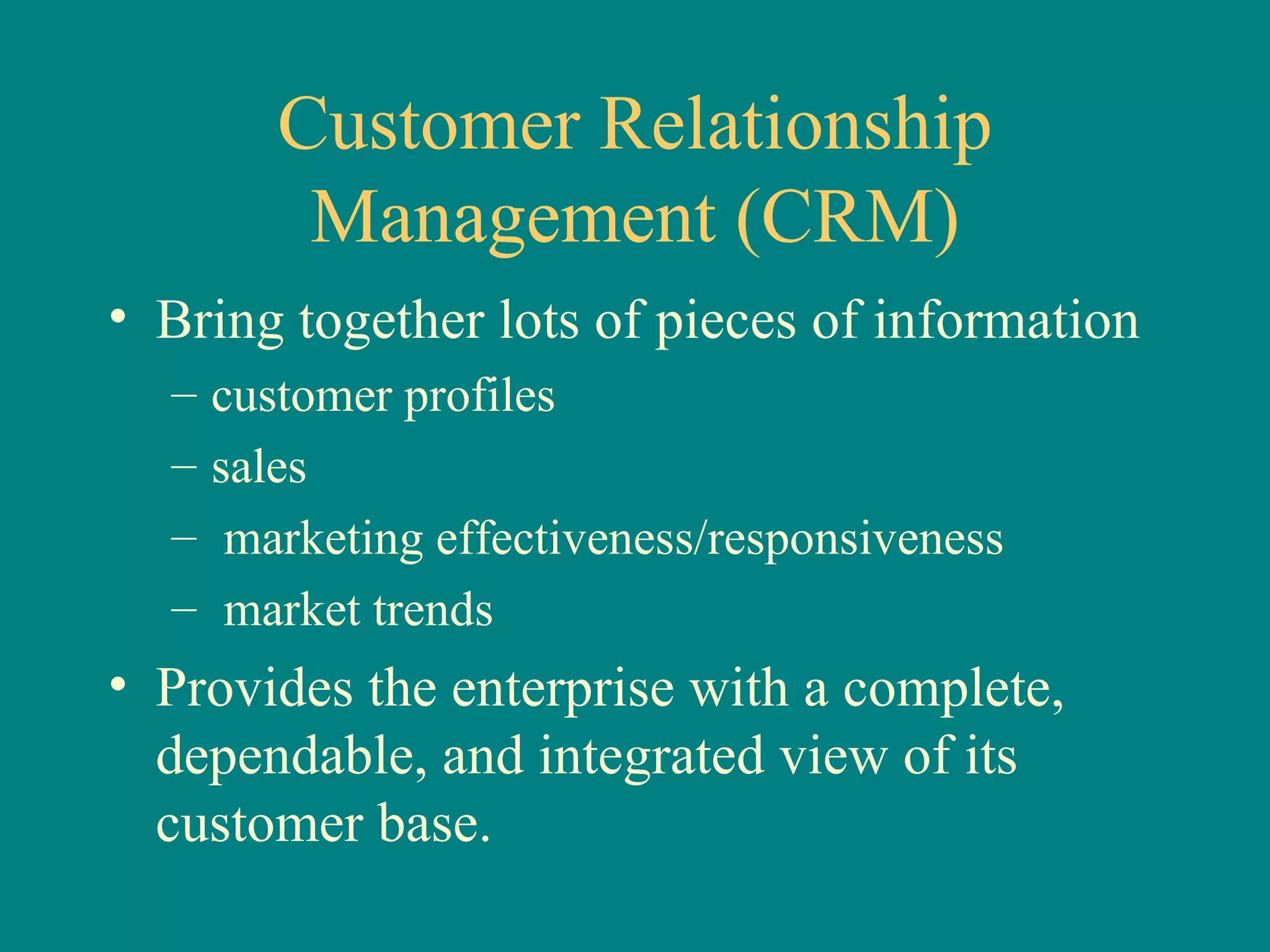 Customer Relationship Management (CRM)

• Bring together lots of pieces of information
– customer profiles
– sales
– marketing effectiveness/responsiveness
– market trends
• Provides the enterprise with a complete, dependable, and integrated view of its customer base.